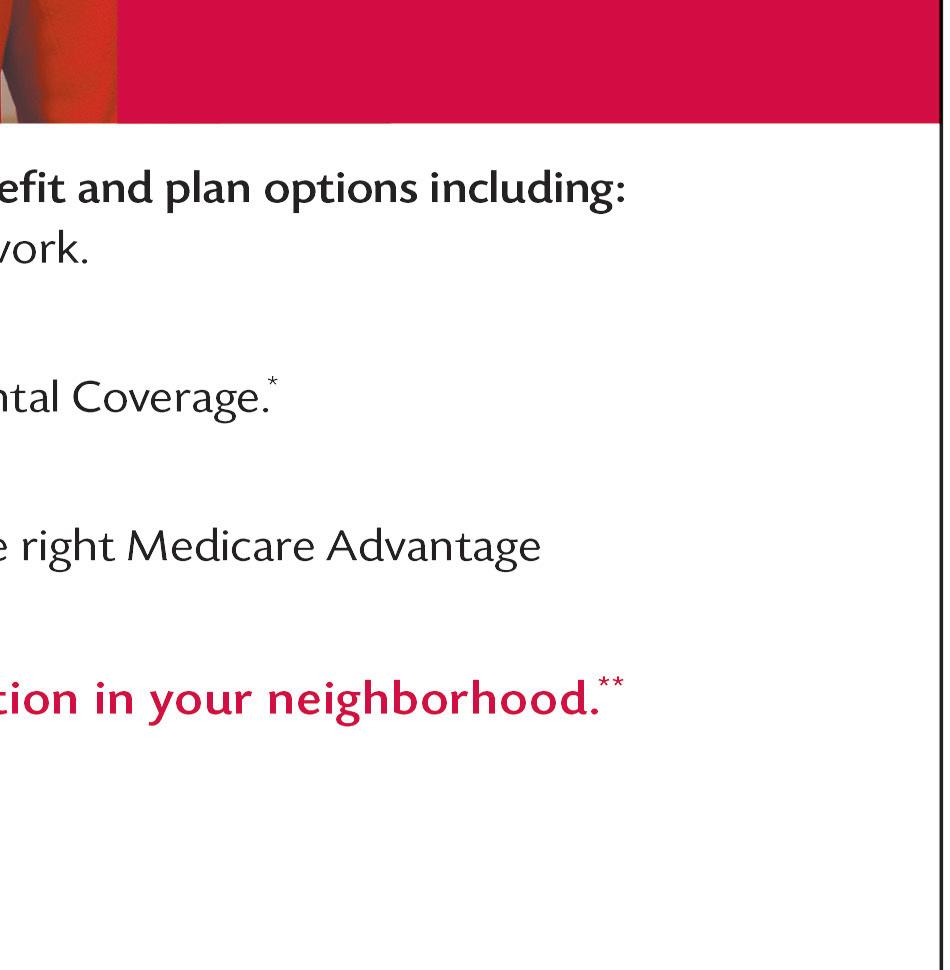 efit and plan options including:
vork.

ntal Coverage.*

e right Medicare Advantage

tion in your neighborhood.**